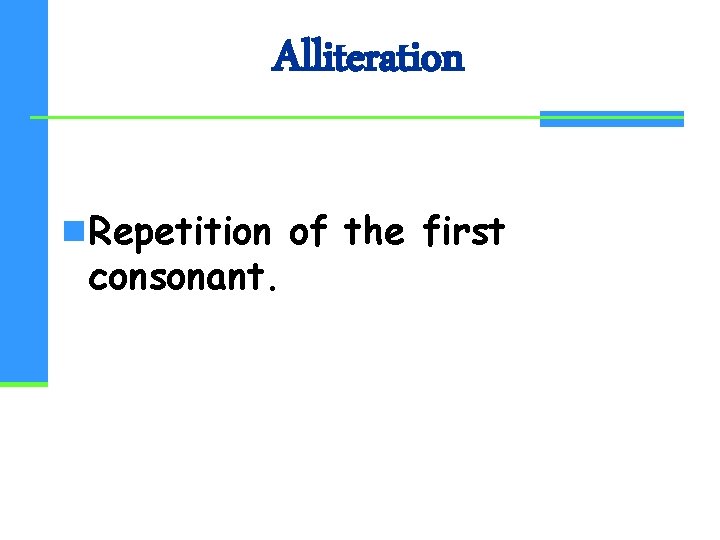 Alliteration

Repetition of the first consonant.